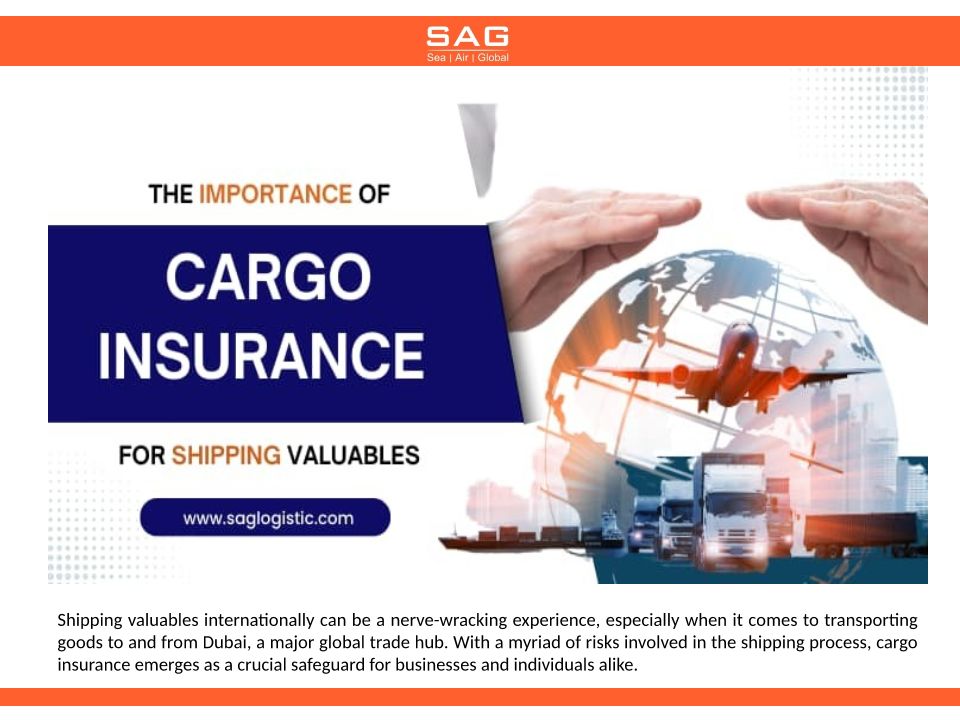 SAG
Sea | Air | Global

THE IMPORTANCE OF
CARGO INSURANCE
FOR SHIPPING VALUABLES

www.saglogistic.com

Shipping valuables internationally can be a nerve-wracking experience, especially when it comes to transporting goods to and from Dubai, a major global trade hub. With a myriad of risks involved in the shipping process, cargo insurance emerges as a crucial safeguard for businesses and individuals alike.